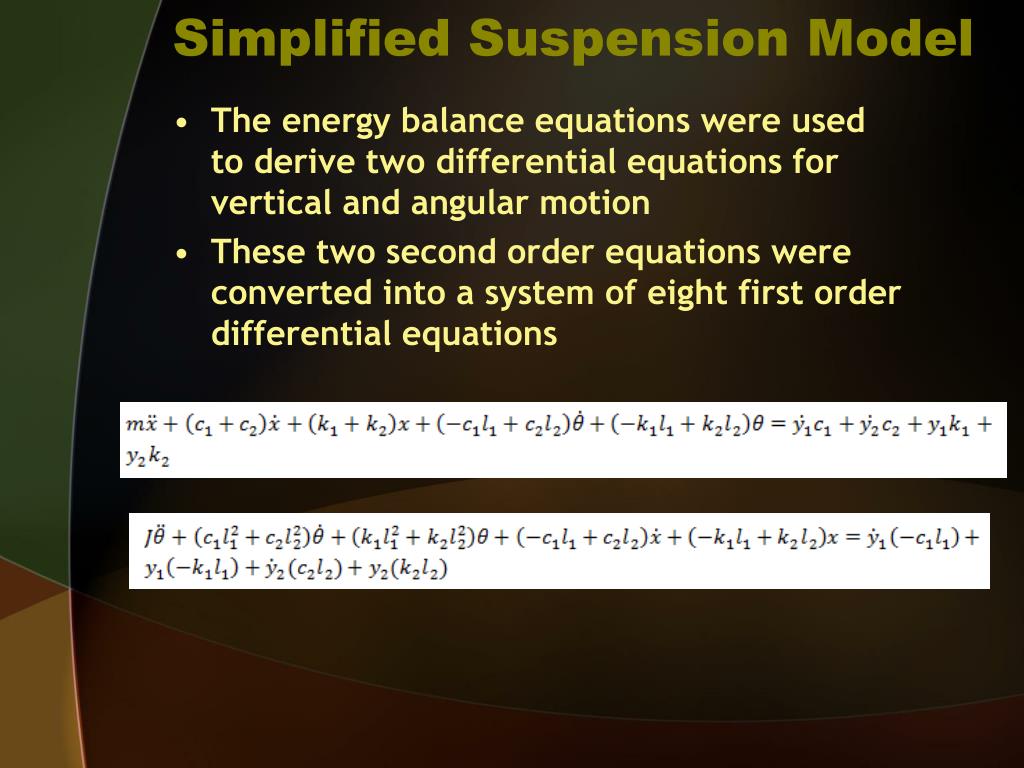 Simplified Suspension Model

• The energy balance equations were used to derive two differential equations for vertical and angular motion

• These two second order equations were converted into a system of eight first order differential equations

$m\ddot{x} + (c_1 + c_2)\dot{x} + (k_1 + k_2)x + (-c_1 l_1 + c_2 l_2)\dot{\theta} + (-k_1 l_1 + k_2 l_2)\theta = \dot{y}_1 c_1 + \dot{y}_2 c_2 + y_1 k_1 + y_2 k_2$

$J\ddot{\theta} + (c_1 l_1^2 + c_2 l_2^2)\dot{\theta} + (k_1 l_1^2 + k_2 l_2^2)\theta + (-c_1 l_1 + c_2 l_2)\dot{x} + (-k_1 l_1 + k_2 l_2)x = \dot{y}_1(-c_1 l_1) + y_1(-k_1 l_1) + \dot{y}_2(c_2 l_2) + y_2(k_2 l_2)$